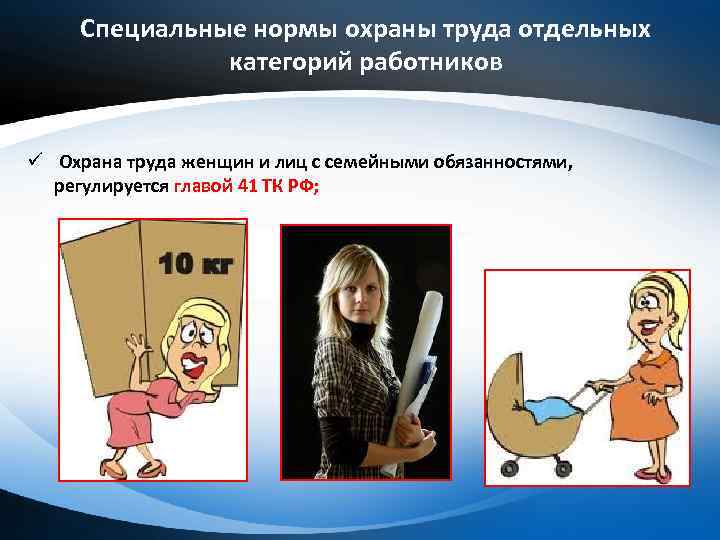 Специальные нормы охраны труда отдельных категорий работников

✓ Охрана труда женщин и лиц с семейными обязанностями, регулируется главой 41 ТК РФ;

10 кг